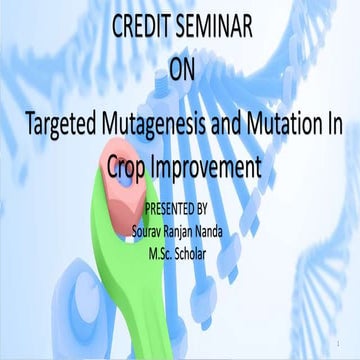 CREDIT SEMINAR
ON
Targeted Mutagenesis and Mutation In Crop Improvement

PRESENTED BY
Sourav Ranjan Nanda
M.Sc. Scholar

1